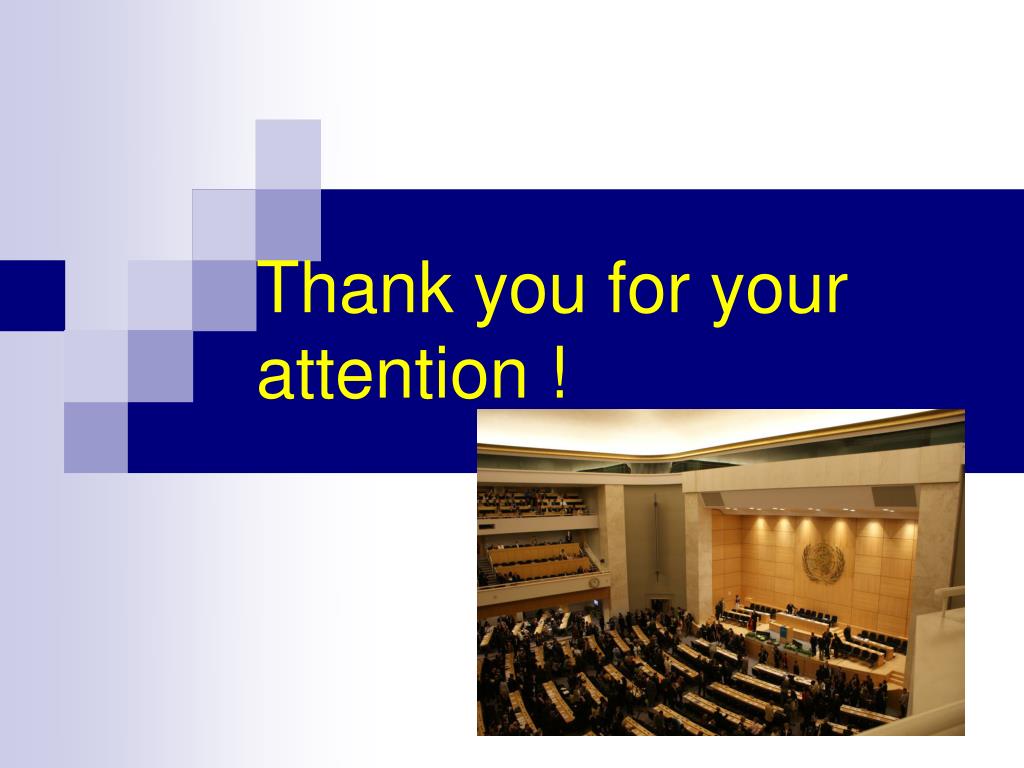 Thank you for your attention !